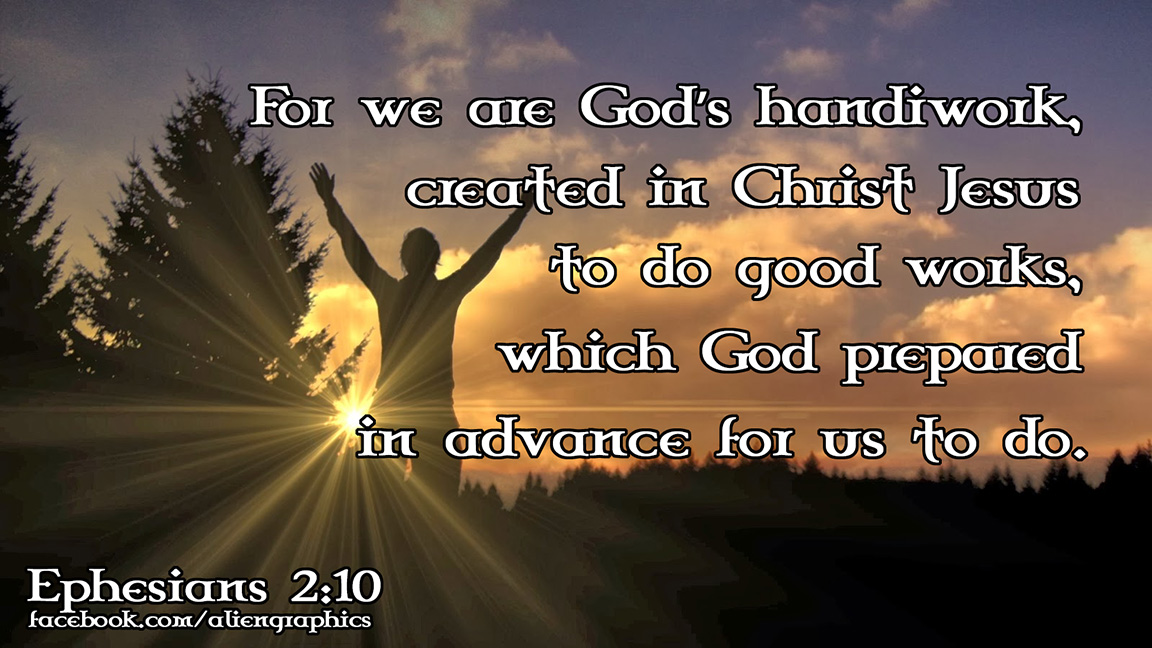 For we are God's handiwork, created in Christ Jesus to do good works, which God prepared in advance for us to do.

Ephesians 2:10
facebook.com/aliengraphics